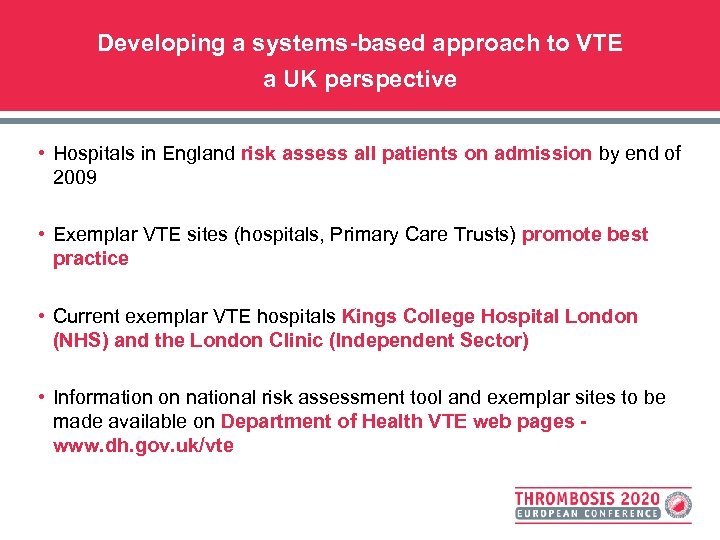 Developing a systems-based approach to VTE
a UK perspective

• Hospitals in England risk assess all patients on admission by end of 2009

• Exemplar VTE sites (hospitals, Primary Care Trusts) promote best practice

• Current exemplar VTE hospitals Kings College Hospital London (NHS) and the London Clinic (Independent Sector)

• Information on national risk assessment tool and exemplar sites to be made available on Department of Health VTE web pages - www.dh.gov.uk/vte

THROMBOSIS 2020
EUROPEAN CONFERENCE